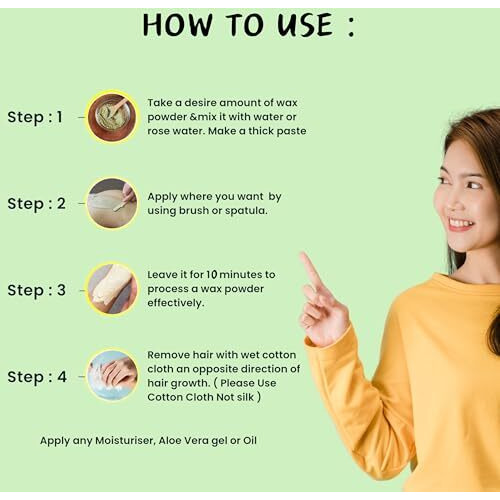 HOW TO USE :

Step : 1 – Take a desire amount of wax powder &mix it with water or rose water. Make a thick paste

Step : 2 – Apply where you want by using brush or spatula.

Step : 3 – Leave it for 10 minutes to process a wax powder effectively.

Step : 4 – Remove hair with wet cotton cloth an opposite direction of hair growth. ( Please Use Cotton Cloth Not silk )

Apply any Moisturiser, Aloe Vera gel or Oil